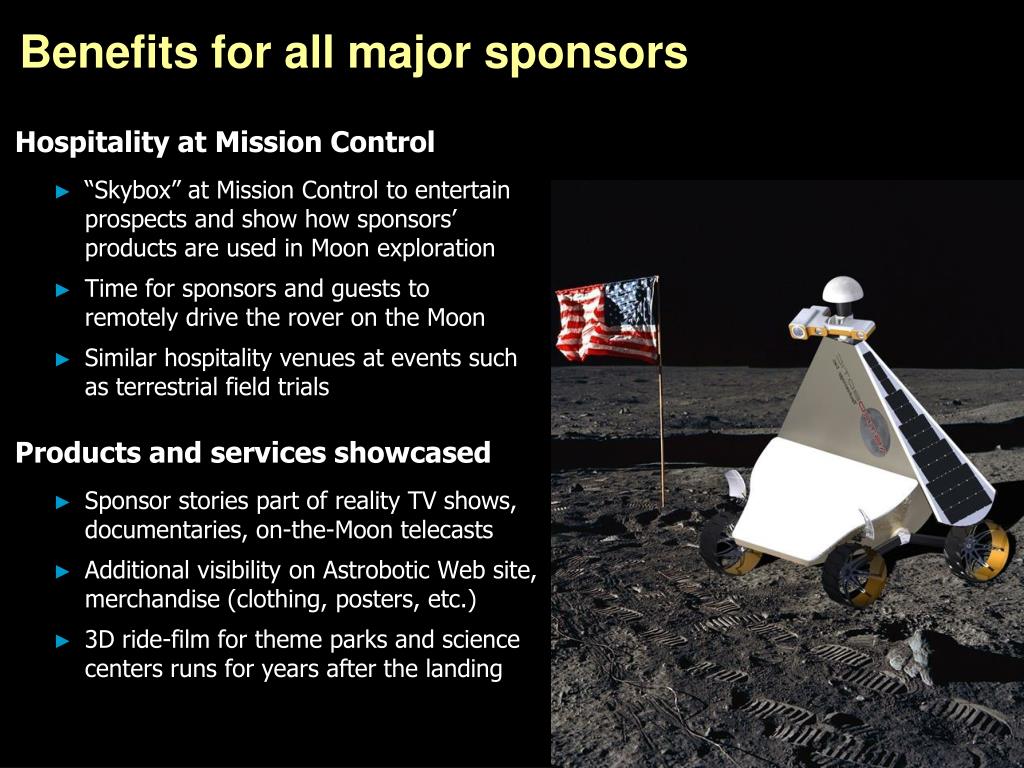 Benefits for all major sponsors

Hospitality at Mission Control

► “Skybox” at Mission Control to entertain prospects and show how sponsors’ products are used in Moon exploration

► Time for sponsors and guests to remotely drive the rover on the Moon

► Similar hospitality venues at events such as terrestrial field trials

Products and services showcased

► Sponsor stories part of reality TV shows, documentaries, on-the-Moon telecasts

► Additional visibility on Astrobotic Web site, merchandise (clothing, posters, etc.)

► 3D ride-film for theme parks and science centers runs for years after the landing